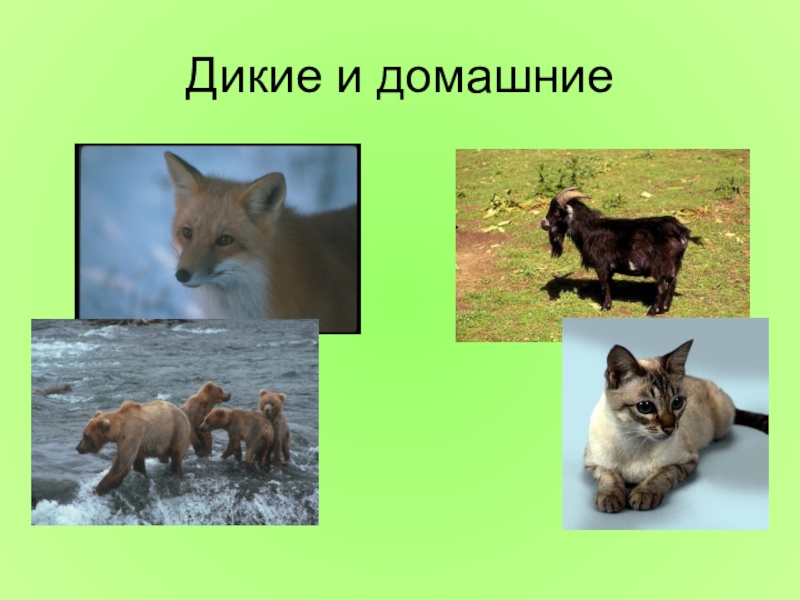 Дикие и домашние